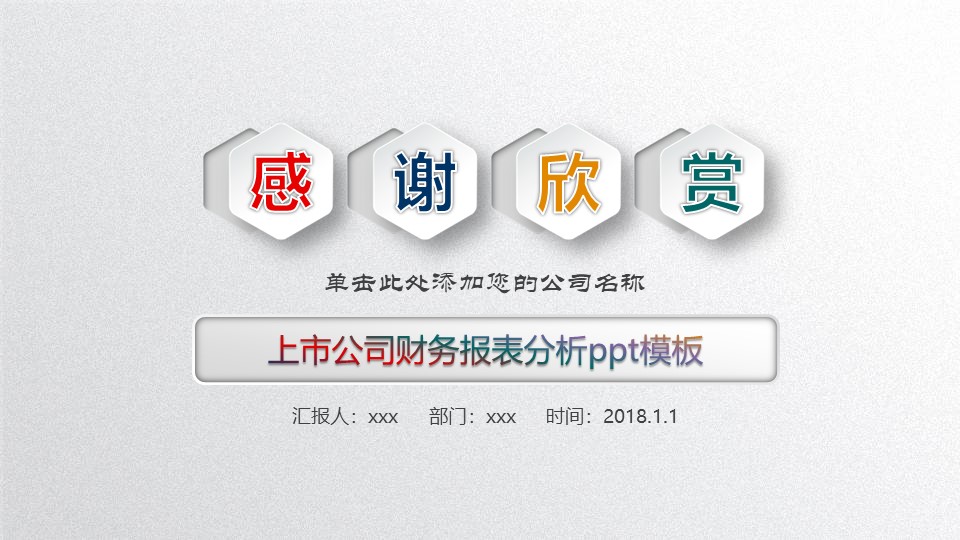 感 谢 欣 赏

单击此处添加您的公司名称

上市公司财务报表分析ppt模板

汇报人：xxx　部门：xxx　时间：2018.1.1